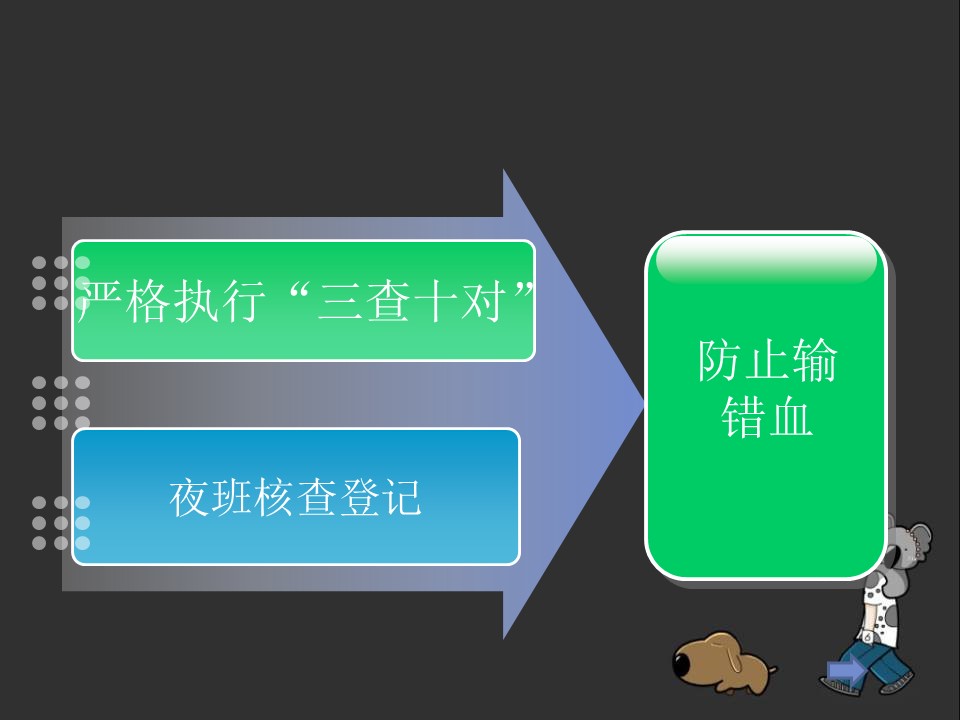 严格执行“三查十对”

夜班核查登记

防止输错血